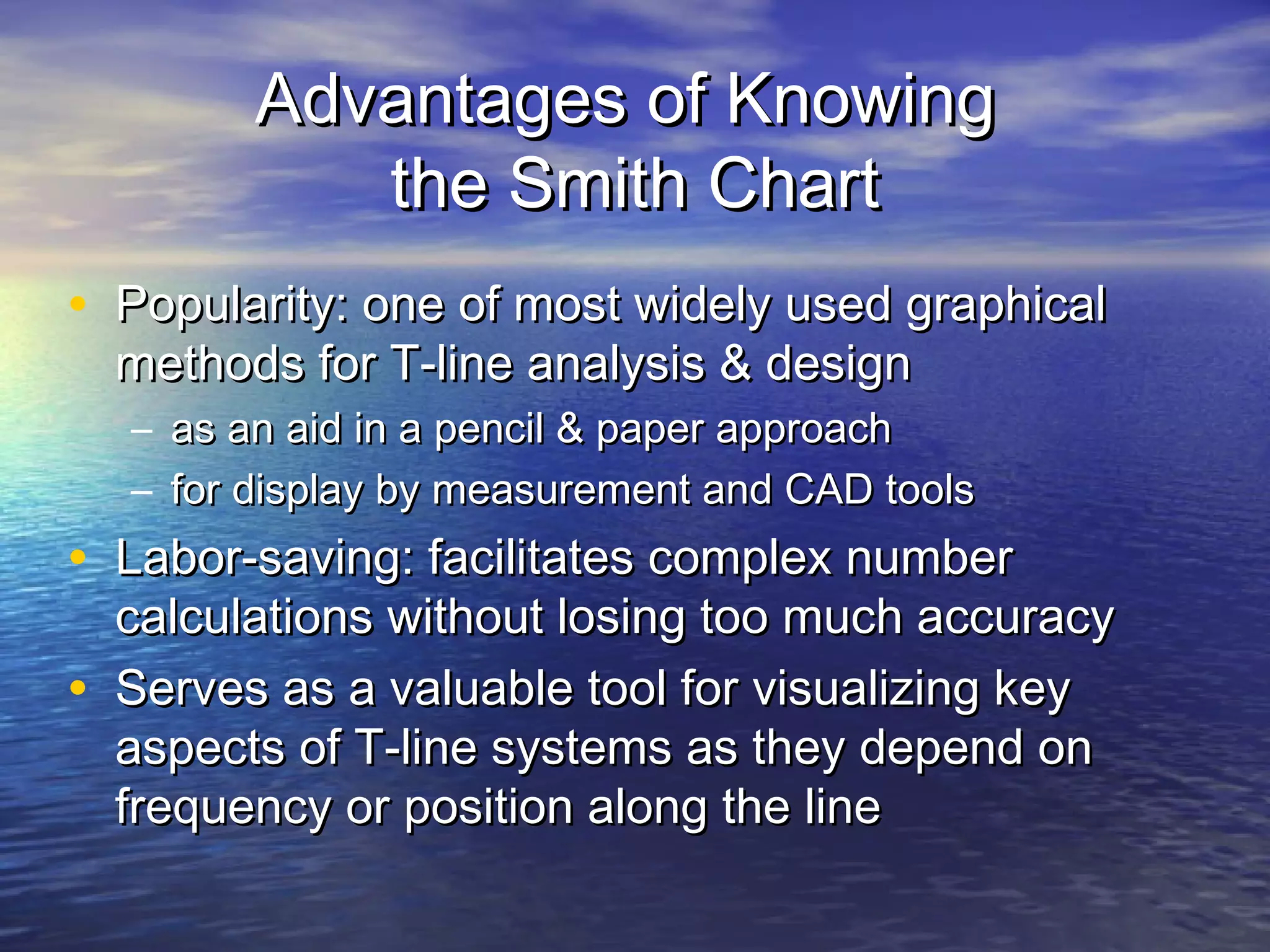 Advantages of Knowing the Smith Chart

• Popularity: one of most widely used graphical methods for T-line analysis & design
 – as an aid in a pencil & paper approach
 – for display by measurement and CAD tools
• Labor-saving: facilitates complex number calculations without losing too much accuracy
• Serves as a valuable tool for visualizing key aspects of T-line systems as they depend on frequency or position along the line